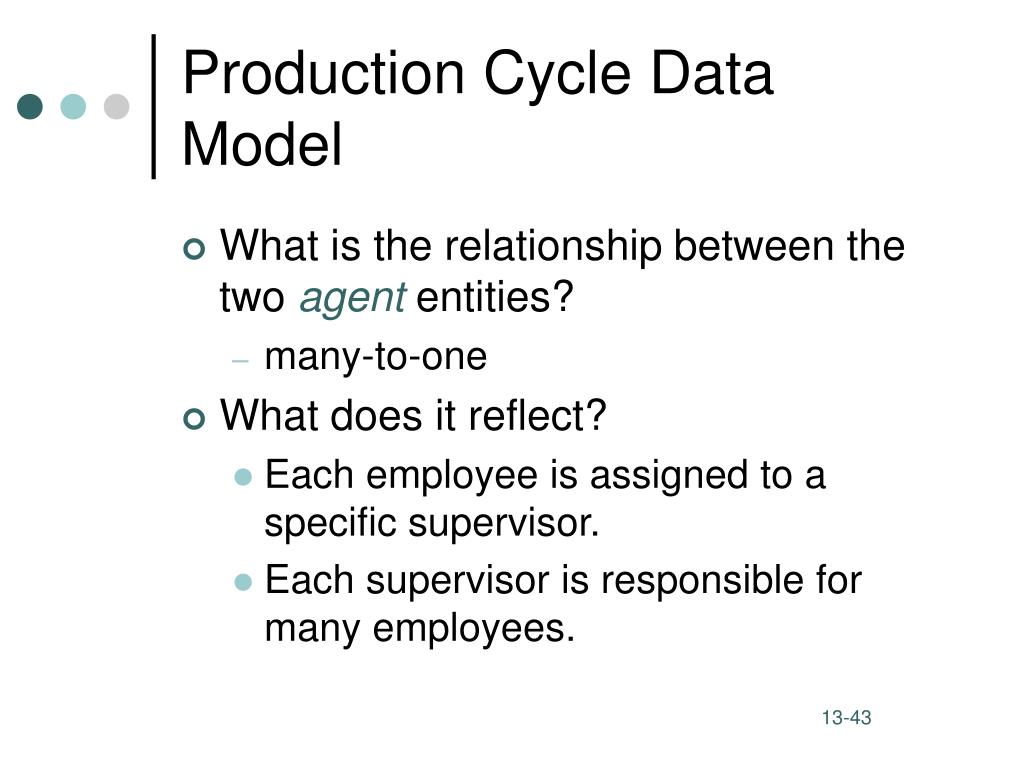 Production Cycle Data Model

What is the relationship between the two agent entities?
– many-to-one

What does it reflect?
Each employee is assigned to a specific supervisor.
Each supervisor is responsible for many employees.

13-43